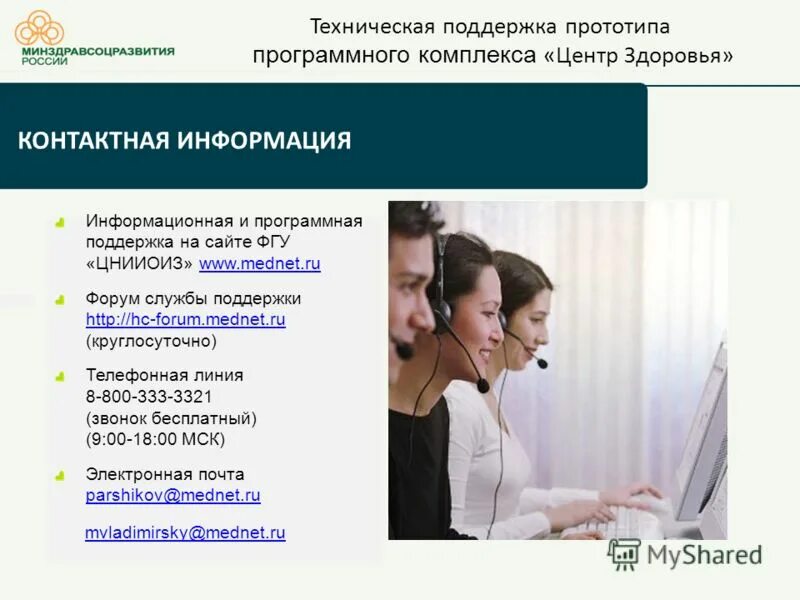 МИНЗДРАВСОЦРАЗВИТИЯ РОССИИ

Техническая поддержка прототипа программного комплекса «Центр Здоровья»

КОНТАКТНАЯ ИНФОРМАЦИЯ

Информационная и программная поддержка на сайте ФГУ «ЦНИИОИЗ» www.mednet.ru

Форум службы поддержки http://hc-forum.mednet.ru (круглосуточно)

Телефонная линия 8-800-333-3321 (звонок бесплатный) (9:00-18:00 МСК)

Электронная почта parshikov@mednet.ru

mvladimirsky@mednet.ru

MyShared